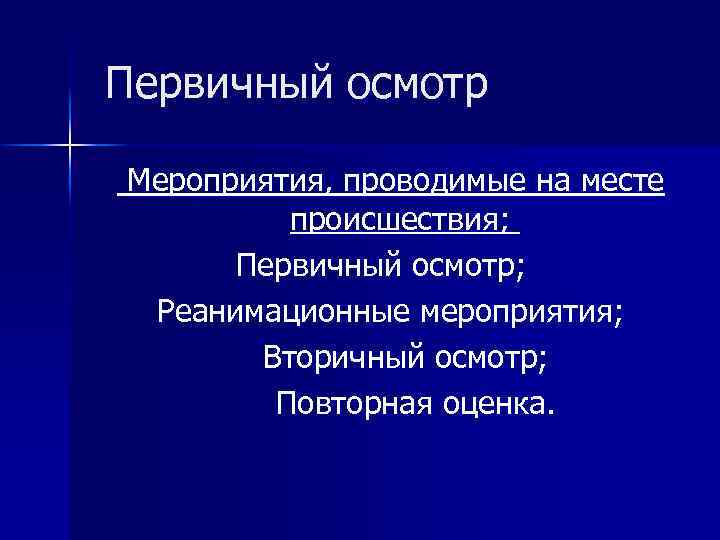 Первичный осмотр

Мероприятия, проводимые на месте происшествия;
Первичный осмотр;
Реанимационные мероприятия;
Вторичный осмотр;
Повторная оценка.